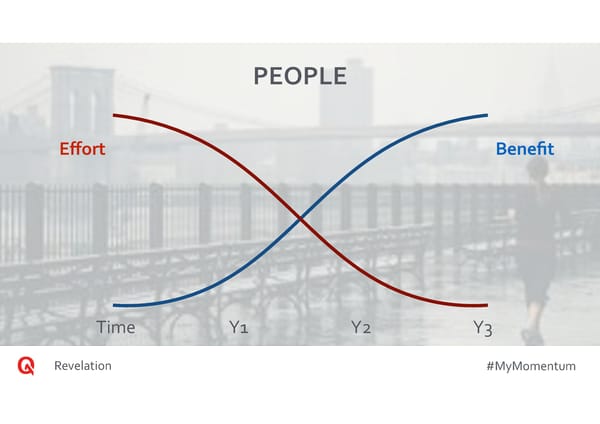 PEOPLE

Effort

Benefit

Time Y1 Y2 Y3

Revelation

#MyMomentum